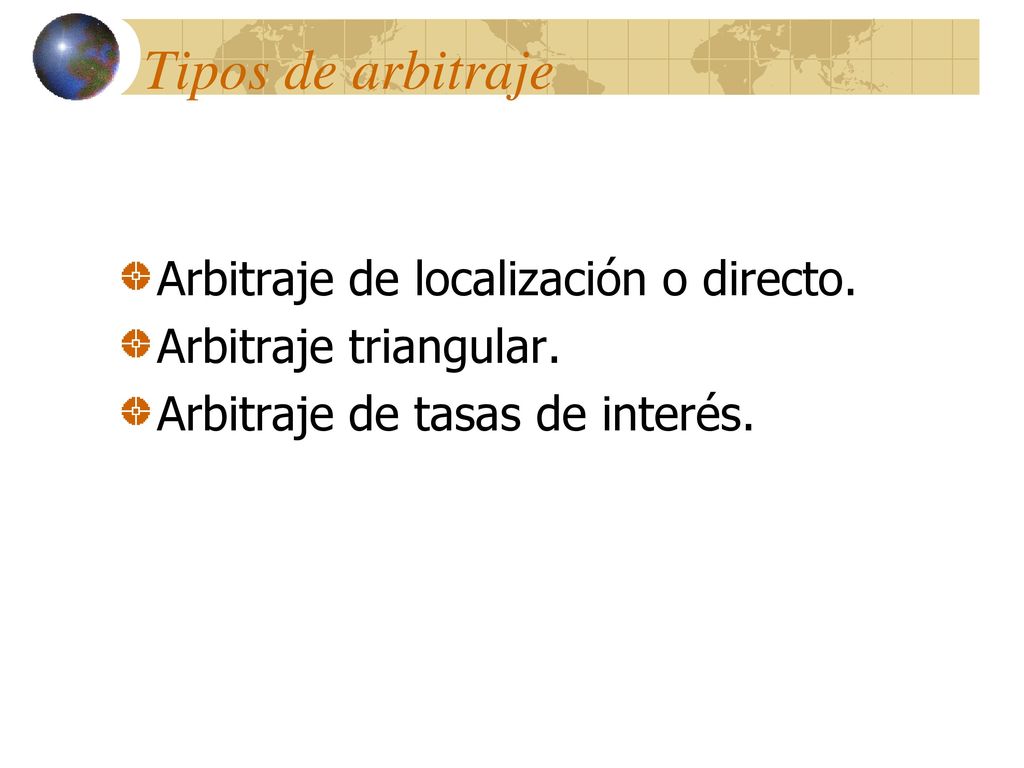 Tipos de arbitraje

Arbitraje de localización o directo.
Arbitraje triangular.
Arbitraje de tasas de interés.